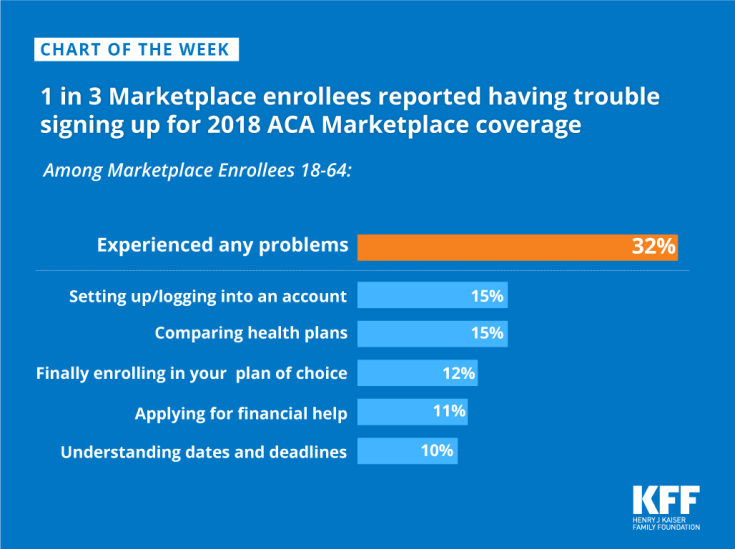 CHART OF THE WEEK

1 in 3 Marketplace enrollees reported having trouble signing up for 2018 ACA Marketplace coverage

Among Marketplace Enrollees 18-64:

Experienced any problems 32%

Setting up/logging into an account 15%

Comparing health plans 15%

Finally enrolling in your plan of choice 12%

Applying for financial help 11%

Understanding dates and deadlines 10%

KFF
HENRY J KAISER FAMILY FOUNDATION